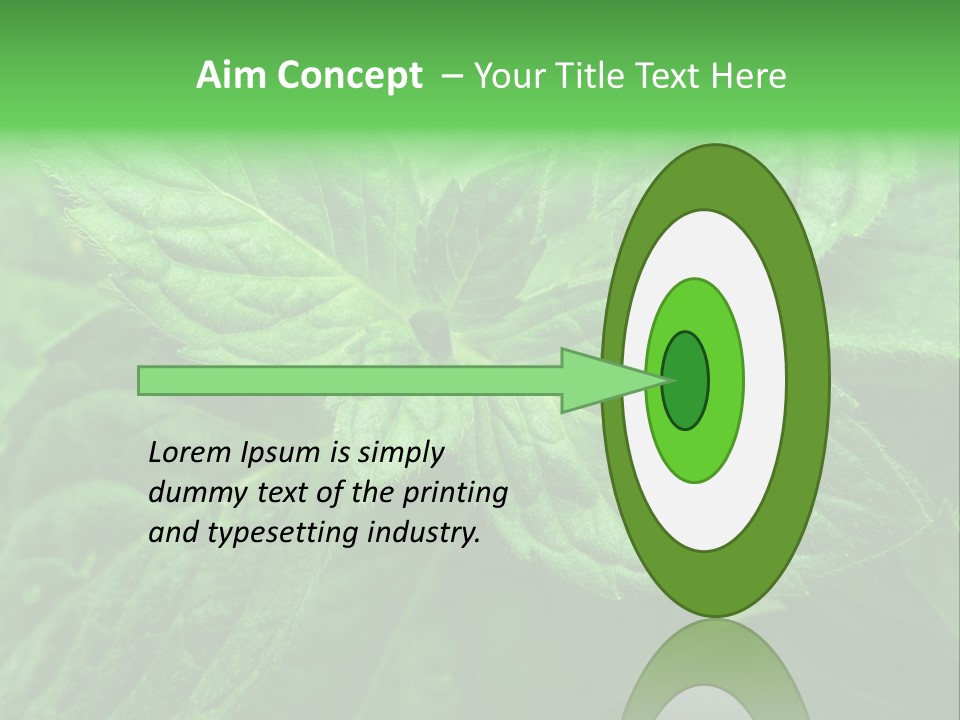 Aim Concept – Your Title Text Here

Lorem Ipsum is simply dummy text of the printing and typesetting industry.